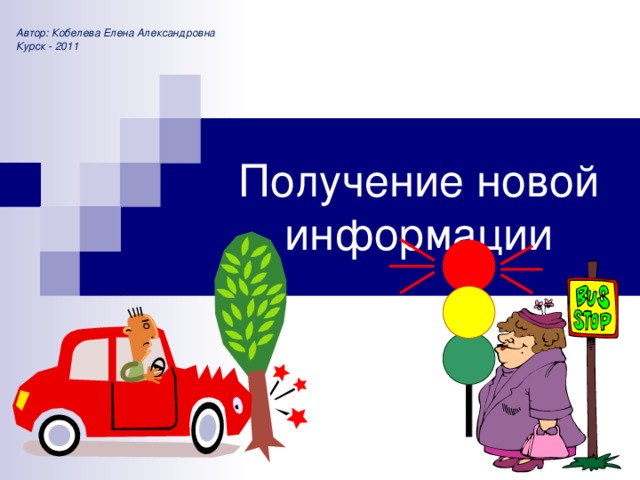 Автор: Кобелева Елена Александровна
Курск - 2011

Получение новой информации

BUS STOP